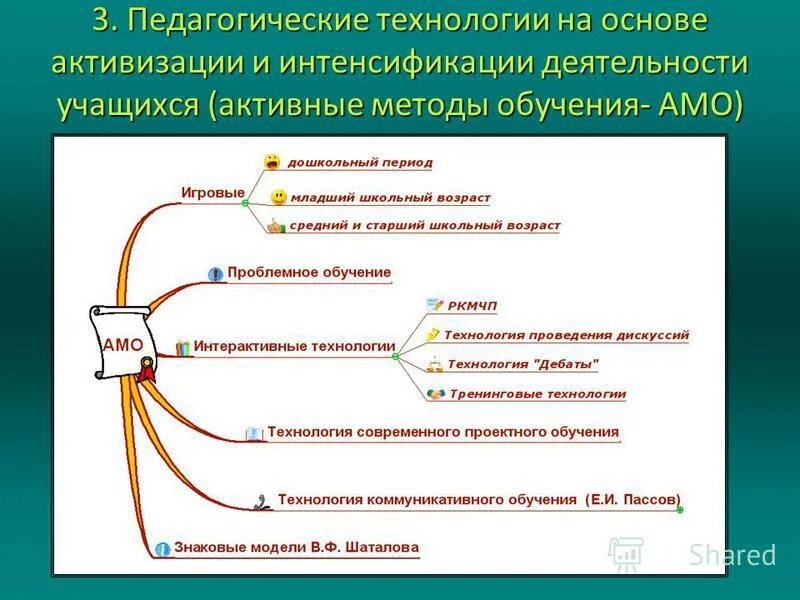 3. Педагогические технологии на основе активизации и интенсификации деятельности учащихся (активные методы обучения- АМО)

АМО

Игровые

дошкольный период

младший школьный возраст

средний и старший школьный возраст

Проблемное обучение

Интерактивные технологии

РКМЧП

Технология проведения дискуссий

Технология "Дебаты"

Тренинговые технологии

Технология современного проектного обучения

Технология коммуникативного обучения (Е.И. Пассов)

Знаковые модели В.Ф. Шаталова

Shared